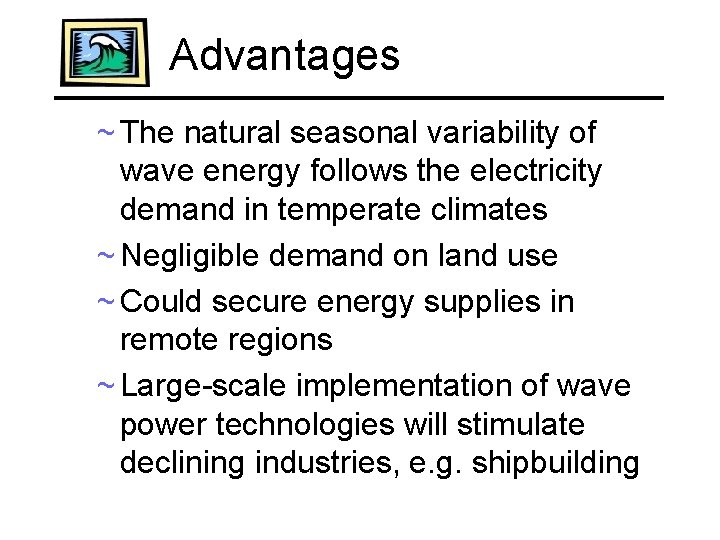 Advantages

~ The natural seasonal variability of wave energy follows the electricity demand in temperate climates

~ Negligible demand on land use

~ Could secure energy supplies in remote regions

~ Large-scale implementation of wave power technologies will stimulate declining industries, e.g. shipbuilding